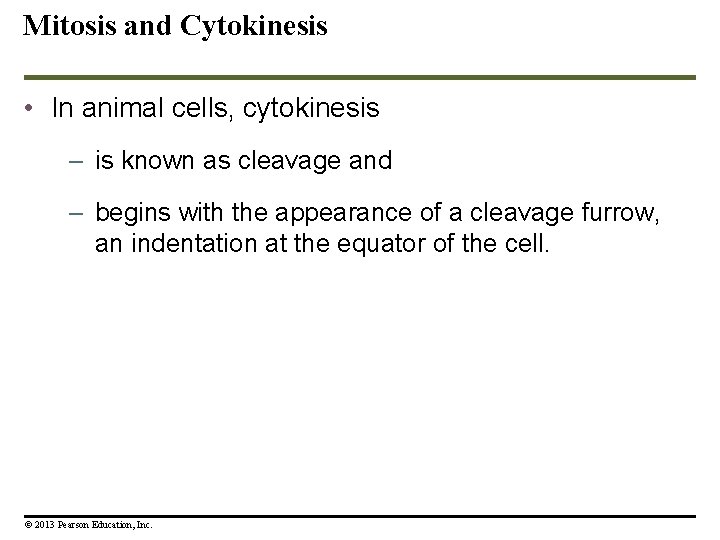 Mitosis and Cytokinesis

• In animal cells, cytokinesis

– is known as cleavage and

– begins with the appearance of a cleavage furrow, an indentation at the equator of the cell.

© 2013 Pearson Education, Inc.